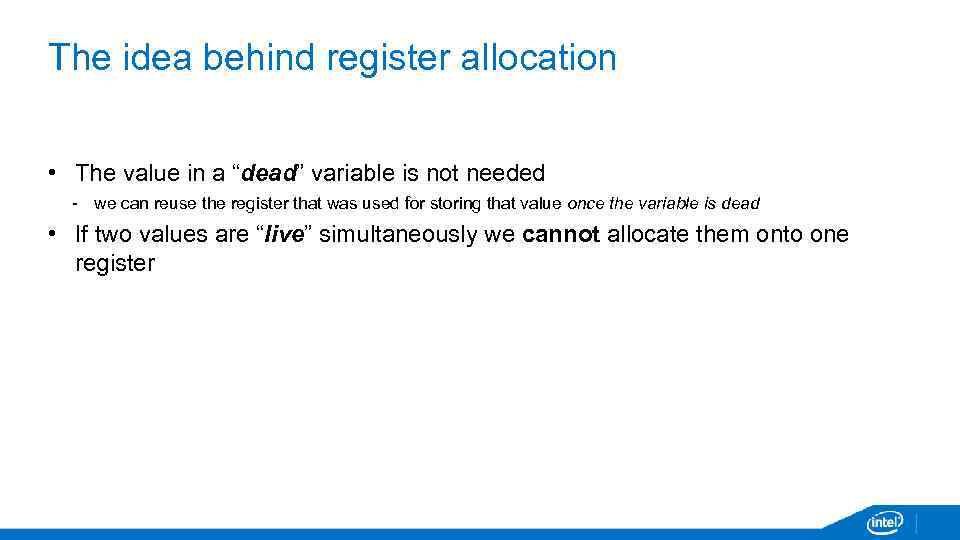 The idea behind register allocation

• The value in a “dead” variable is not needed
  - we can reuse the register that was used for storing that value once the variable is dead
• If two values are “live” simultaneously we cannot allocate them onto one register

intel